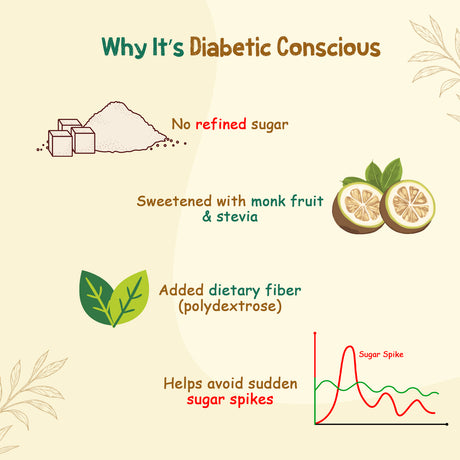 Why It's Diabetic Conscious

No refined sugar

Sweetened with monk fruit & stevia

Added dietary fiber (polydextrose)

Helps avoid sudden sugar spikes

Sugar Spike